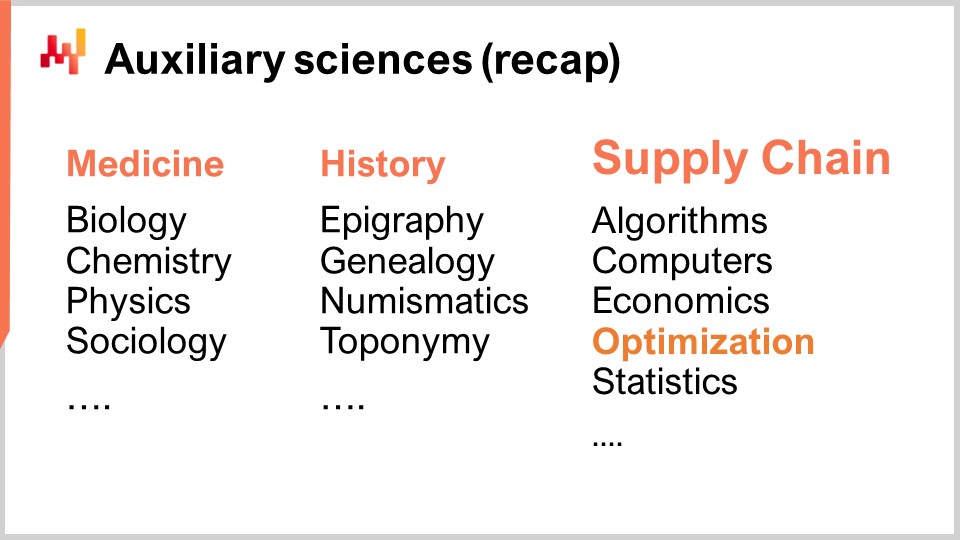 Auxiliary sciences (recap)

Medicine
Biology
Chemistry
Physics
Sociology
….

History
Epigraphy
Genealogy
Numismatics
Toponymy
….

Supply Chain
Algorithms
Computers
Economics
Optimization
Statistics
....